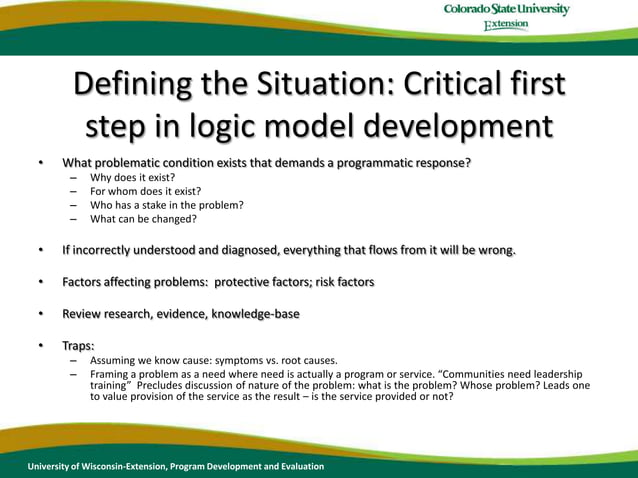 Colorado State University
Extension

Defining the Situation: Critical first step in logic model development

• What problematic condition exists that demands a programmatic response?
– Why does it exist?
– For whom does it exist?
– Who has a stake in the problem?
– What can be changed?

• If incorrectly understood and diagnosed, everything that flows from it will be wrong.

• Factors affecting problems: protective factors; risk factors

• Review research, evidence, knowledge-base

• Traps:
– Assuming we know cause: symptoms vs. root causes.
– Framing a problem as a need where need is actually a program or service. "Communities need leadership training" Precludes discussion of nature of the problem: what is the problem? Whose problem? Leads one to value provision of the service as the result – is the service provided or not?

University of Wisconsin-Extension, Program Development and Evaluation